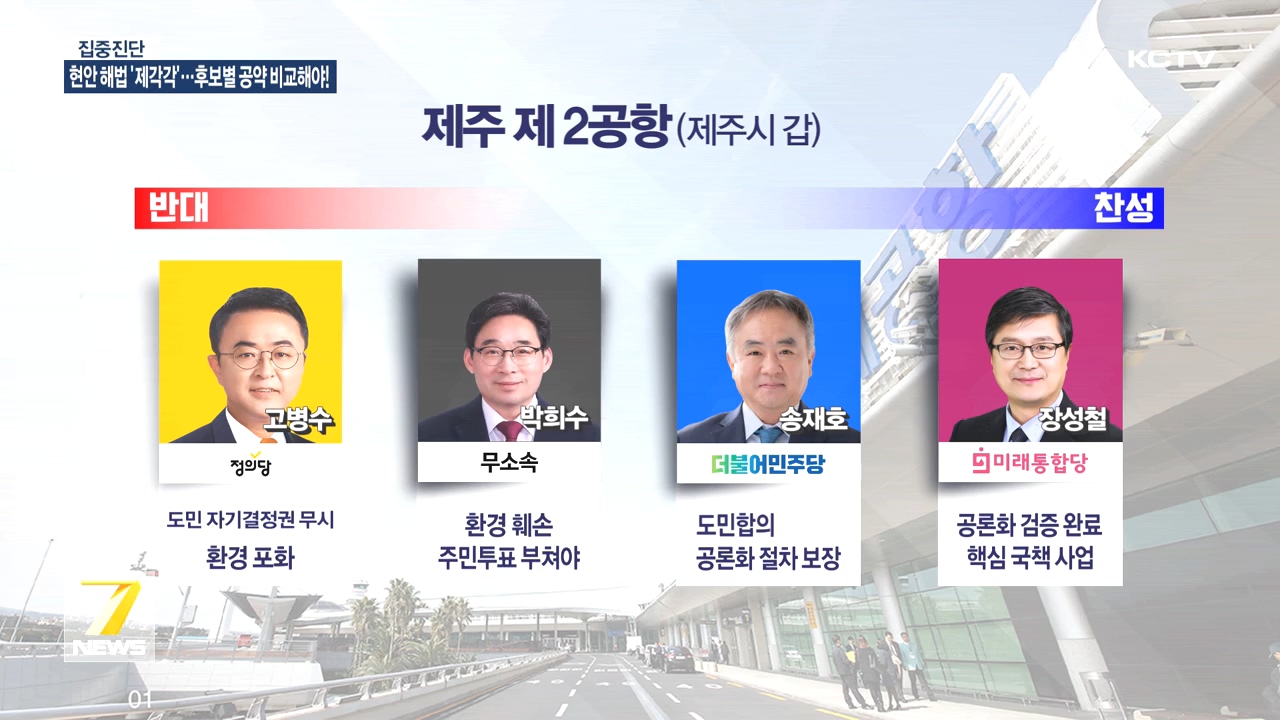 집중진단
현안 해법 '제각각'…후보별 공약 비교해야!

KCTV

제주 제 2공항 (제주시 갑)

반대

찬성

고병수
정의당
도민 자기결정권 무시
환경 포화

박희수
무소속
환경 훼손
주민투표 부쳐야

송재호
더불어민주당
도민합의
공론화 절차 보장

장성철
미래통합당
공론화 검증 완료
핵심 국책 사업

7
NEWS
01